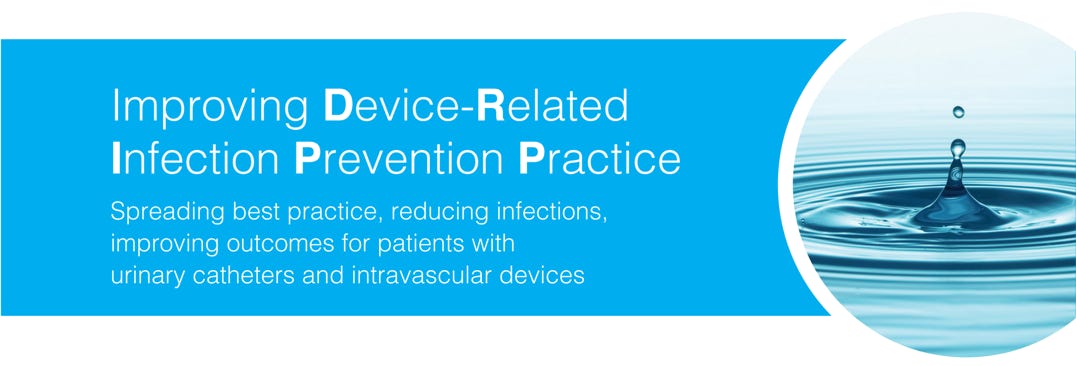 Improving Device-Related Infection Prevention Practice

Spreading best practice, reducing infections, improving outcomes for patients with urinary catheters and intravascular devices